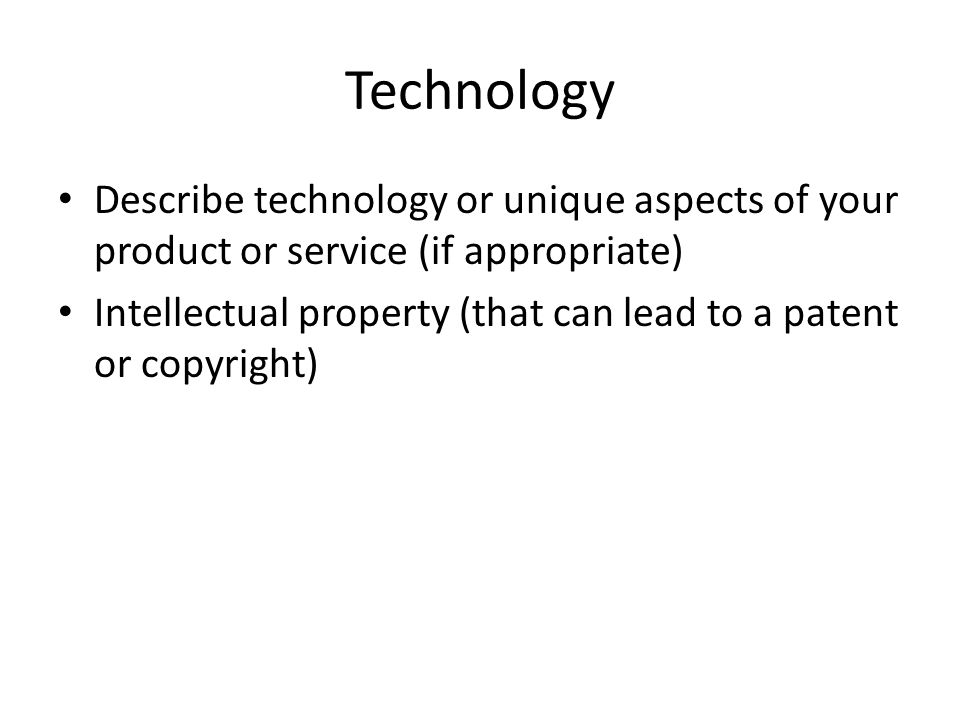 Technology

• Describe technology or unique aspects of your product or service (if appropriate)
• Intellectual property (that can lead to a patent or copyright)